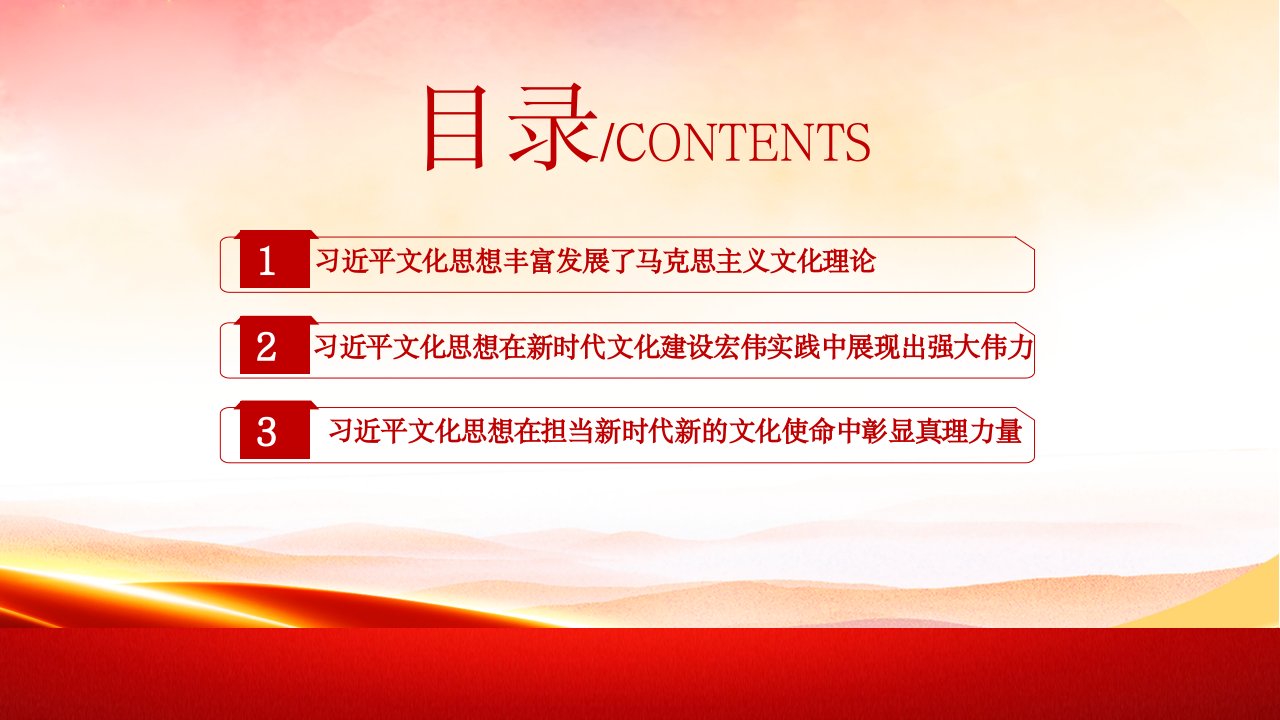 目录/CONTENTS

1 习近平文化思想丰富发展了马克思主义文化理论

2 习近平文化思想在新时代文化建设宏伟实践中展现出强大伟力

3 习近平文化思想在担当新时代新的文化使命中彰显真理力量